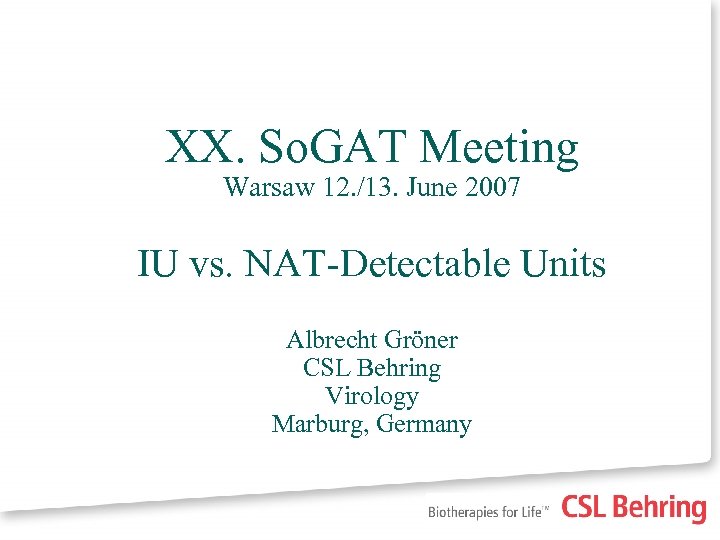 XX. SoGAT Meeting
Warsaw 12./13. June 2007

IU vs. NAT-Detectable Units

Albrecht Gröner
CSL Behring
Virology
Marburg, Germany

Biotherapies for Life™ CSL Behring